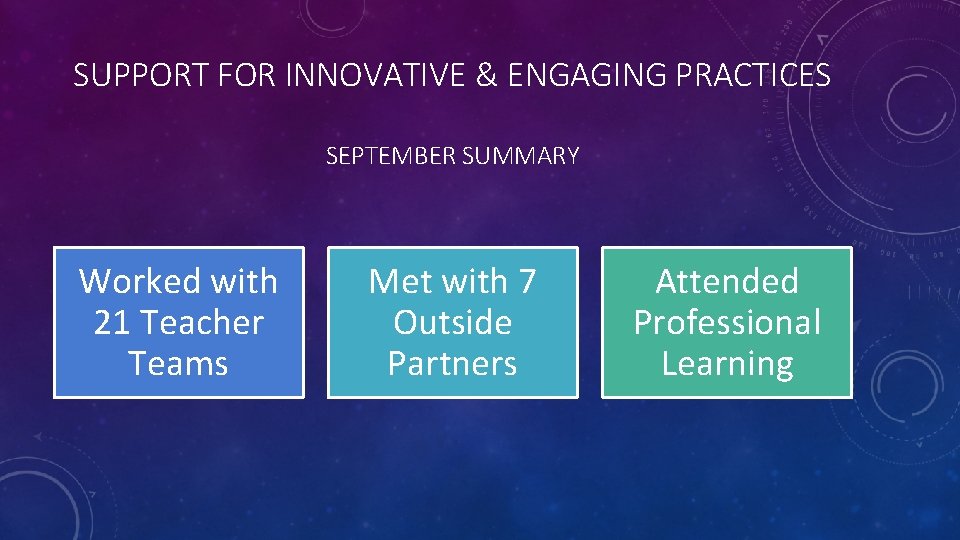 SUPPORT FOR INNOVATIVE & ENGAGING PRACTICES

SEPTEMBER SUMMARY

Worked with 21 Teacher Teams

Met with 7 Outside Partners

Attended Professional Learning